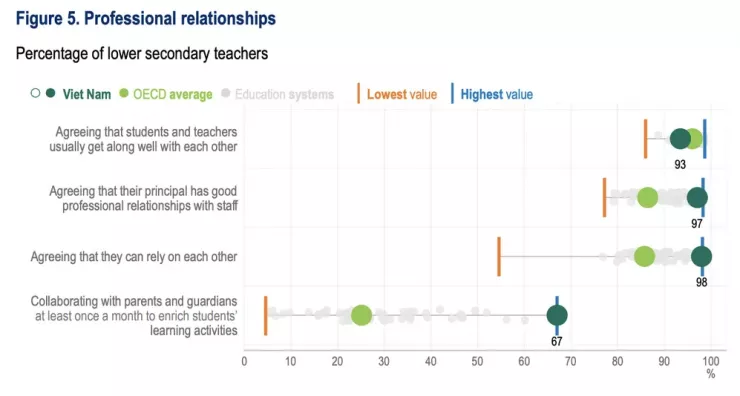 Figure 5. Professional relationships

Percentage of lower secondary teachers

Viet Nam OECD average Education systems Lowest value Highest value

Agreeing that students and teachers usually get along well with each other

93

Agreeing that their principal has good professional relationships with staff

97

Agreeing that they can rely on each other

98

Collaborating with parents and guardians at least once a month to enrich students' learning activities

67

0 10 20 30 40 50 60 70 80 90 100
%